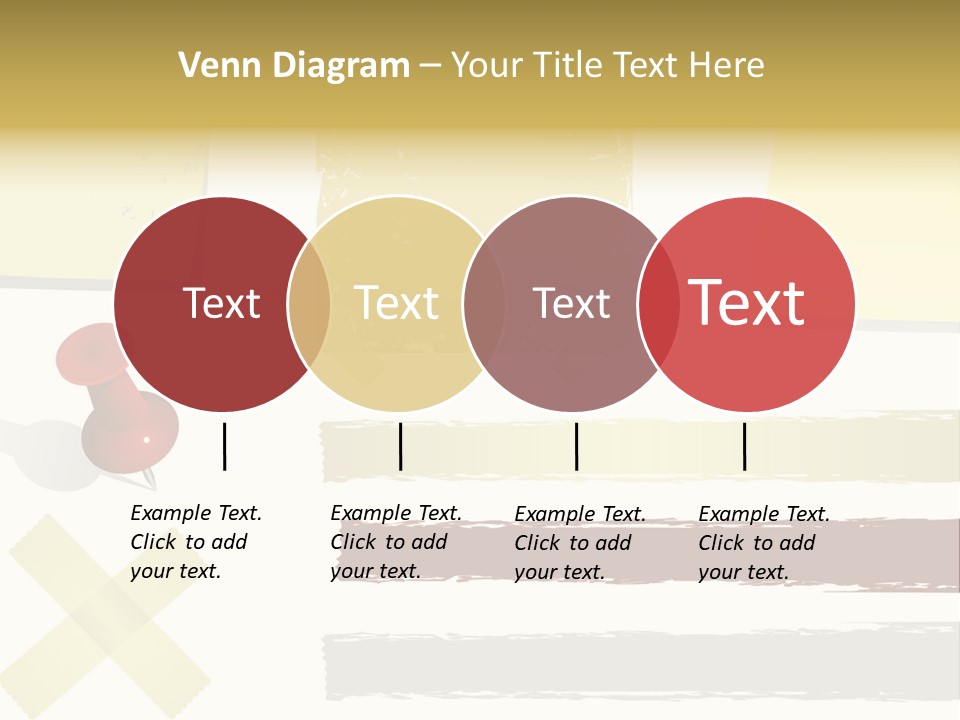 Venn Diagram – Your Title Text Here

Text

Text

Text

Text

Example Text. Click to add your text.

Example Text. Click to add your text.

Example Text. Click to add your text.

Example Text. Click to add your text.